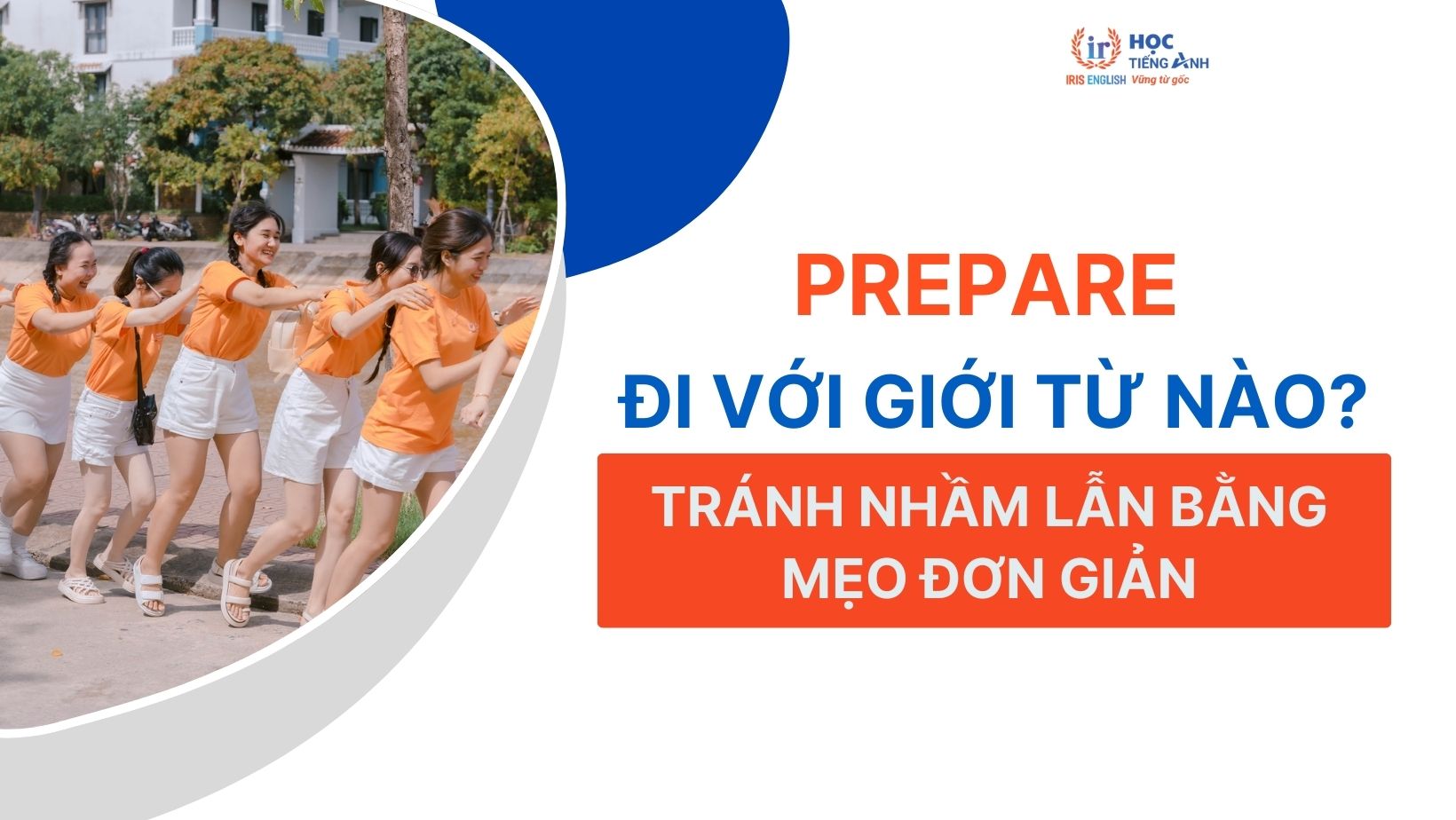 ir HỌC TIẾNG ANH
IRIS ENGLISH Vững từ gốc

PREPARE
ĐI VỚI GIỚI TỪ NÀO?
TRÁNH NHẦM LẪN BẰNG MẸO ĐƠN GIẢN